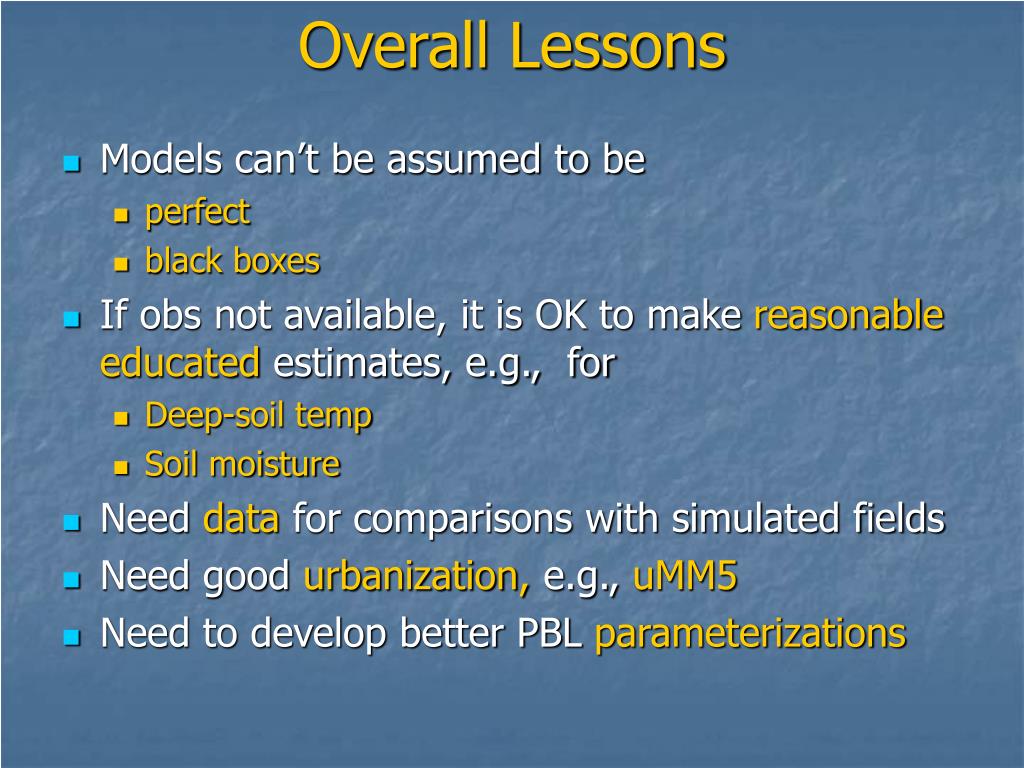 Overall Lessons

Models can’t be assumed to be
perfect
black boxes

If obs not available, it is OK to make reasonable educated estimates, e.g., for
Deep-soil temp
Soil moisture

Need data for comparisons with simulated fields

Need good urbanization, e.g., uMM5

Need to develop better PBL parameterizations